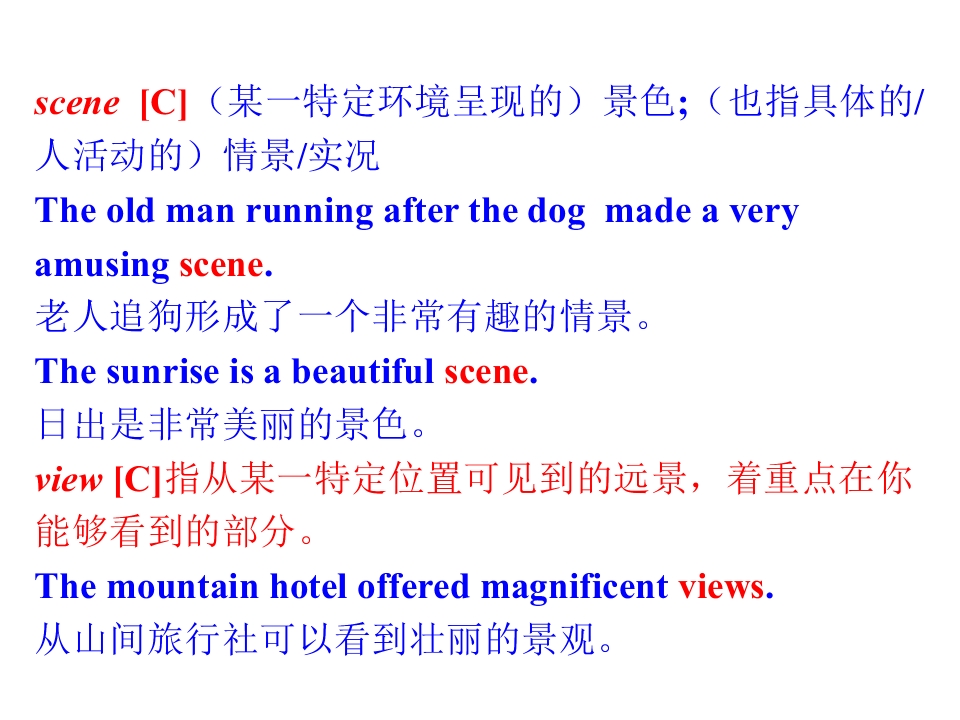 scene [C]（某一特定环境呈现的）景色;（也指具体的/人活动的）情景/实况
The old man running after the dog made a very amusing scene.
老人追狗形成了一个非常有趣的情景。
The sunrise is a beautiful scene.
日出是非常美丽的景色。
view [C]指从某一特定位置可见到的远景，着重点在你能够看到的部分。
The mountain hotel offered magnificent views.
从山间旅行社可以看到壮丽的景观。